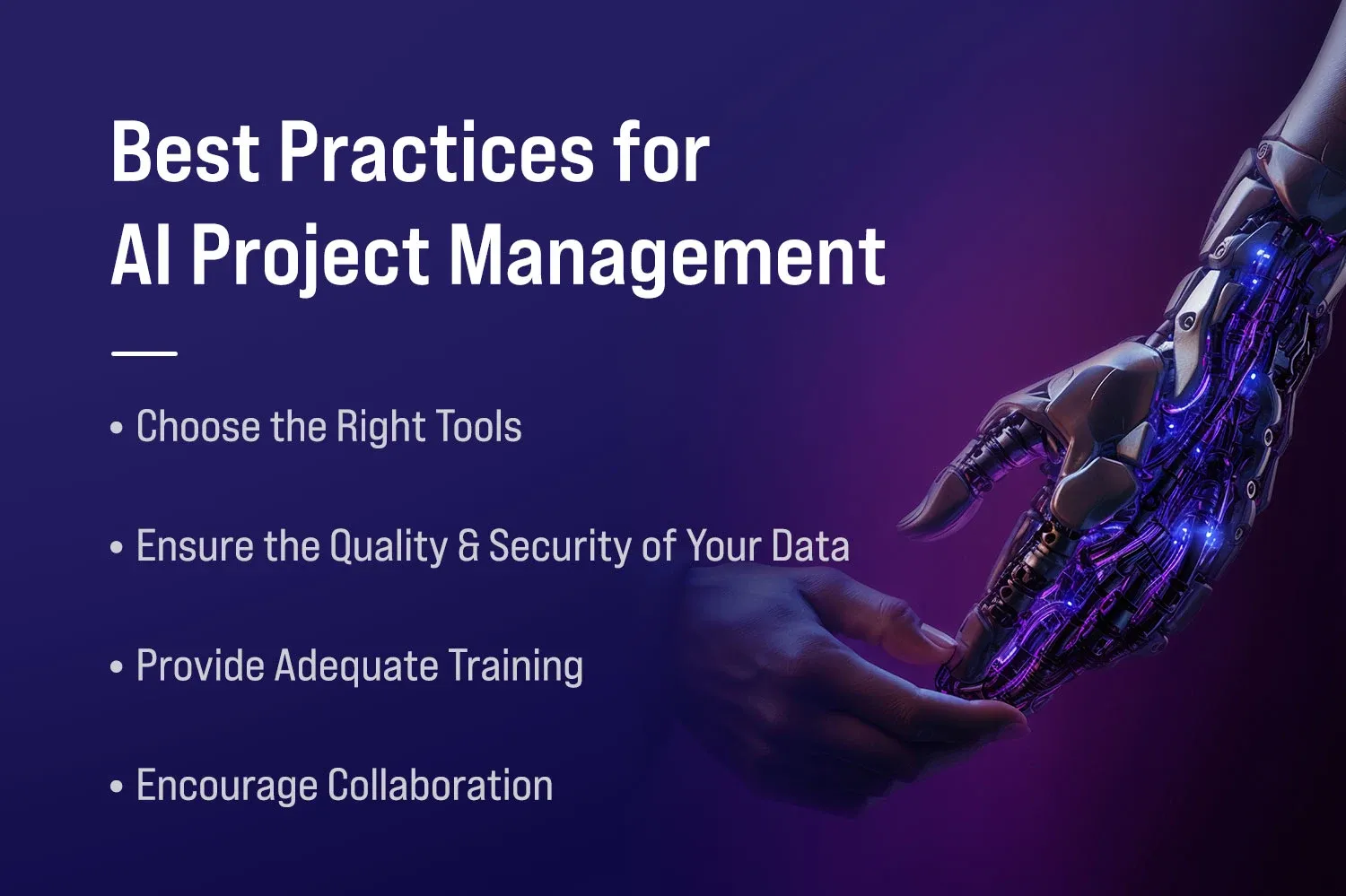 Best Practices for AI Project Management

• Choose the Right Tools

• Ensure the Quality & Security of Your Data

• Provide Adequate Training

• Encourage Collaboration